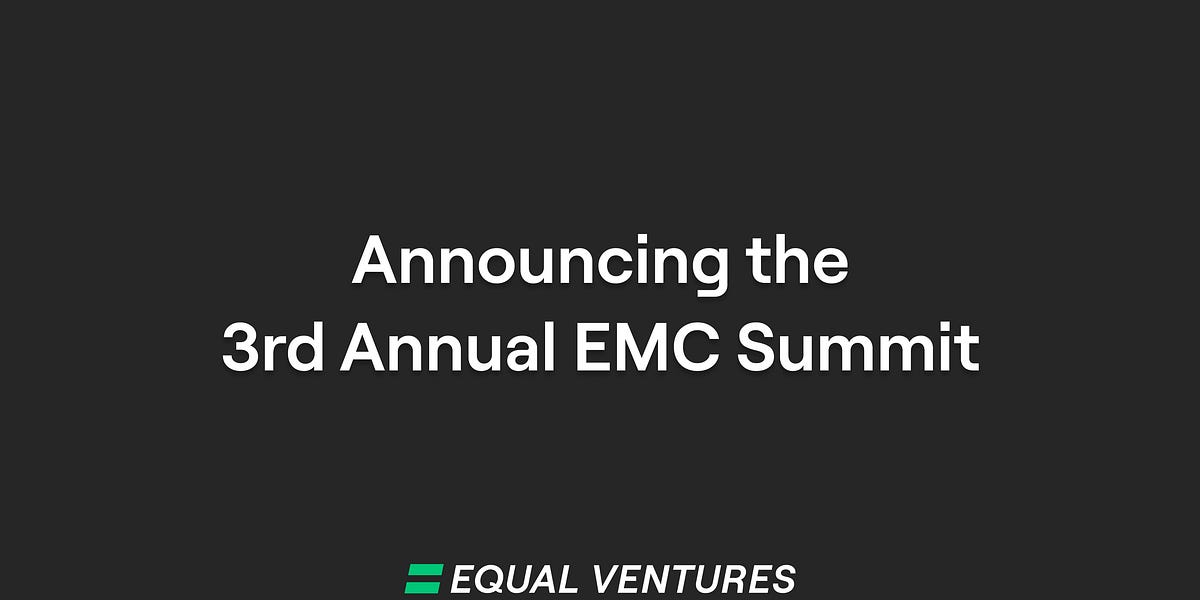 Announcing the
3rd Annual EMC Summit

EQUAL VENTURES